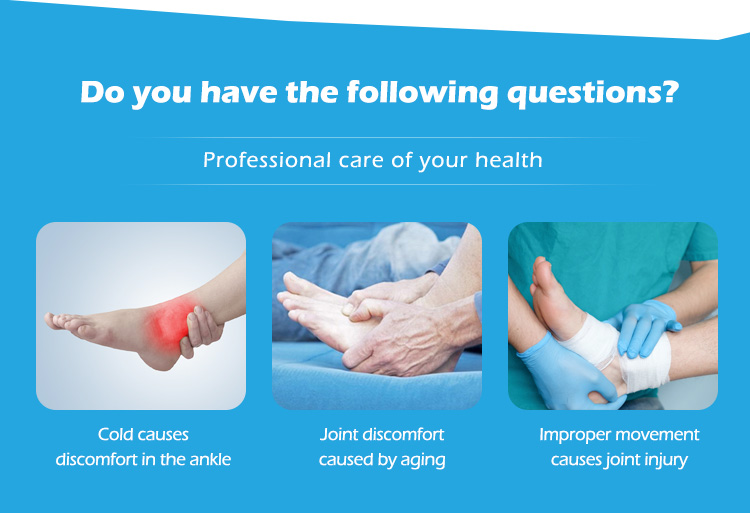 Do you have the following questions?

Professional care of your health

Cold causes discomfort in the ankle

Joint discomfort caused by aging

Improper movement causes joint injury